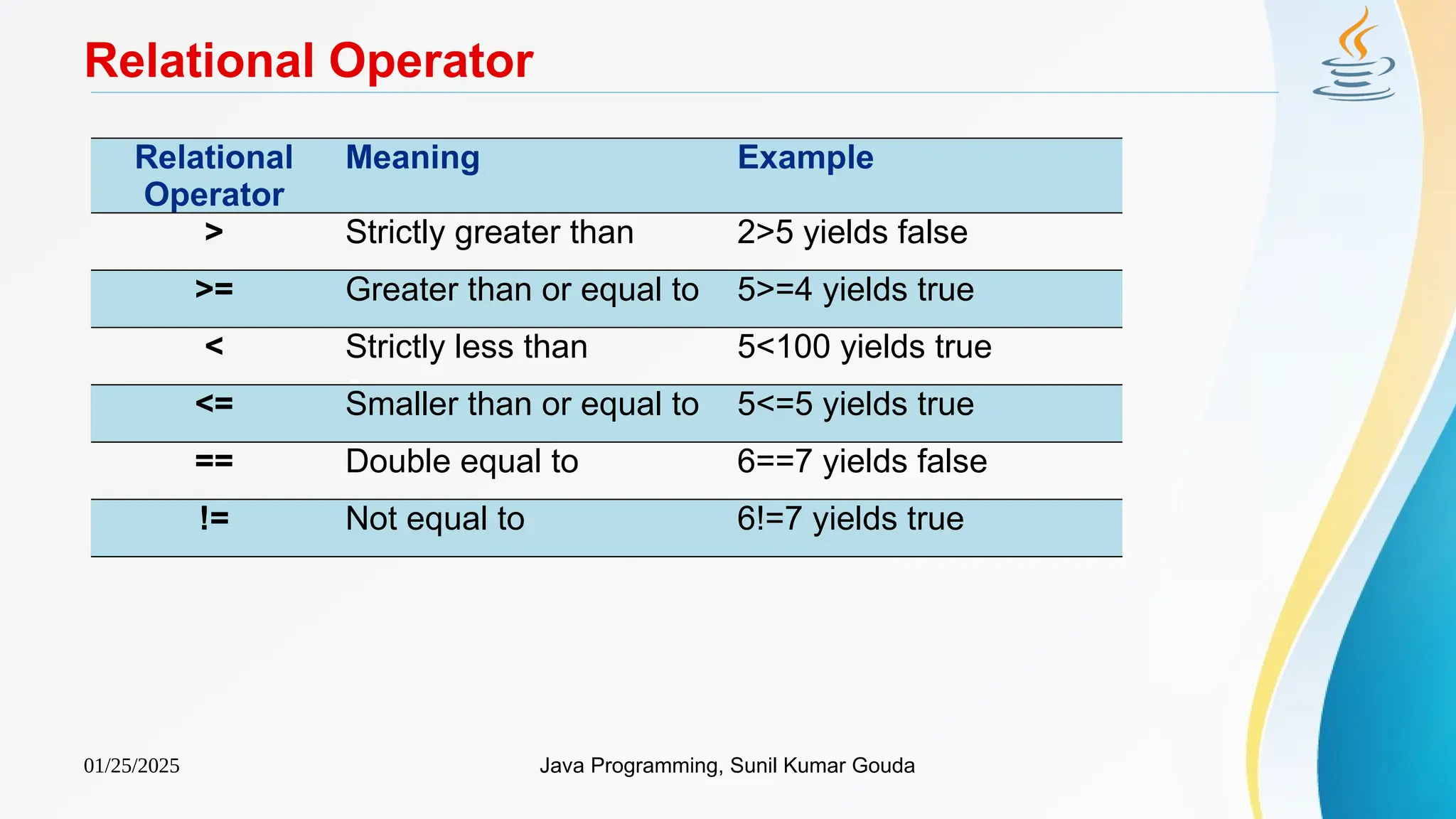 Relational Operator

| Relational Operator | Meaning | Example |
|---|---|---|
| > | Strictly greater than | 2>5 yields false |
| >= | Greater than or equal to | 5>=4 yields true |
| < | Strictly less than | 5<100 yields true |
| <= | Smaller than or equal to | 5<=5 yields true |
| == | Double equal to | 6==7 yields false |
| != | Not equal to | 6!=7 yields true |

01/25/2025

Java Programming, Sunil Kumar Gouda